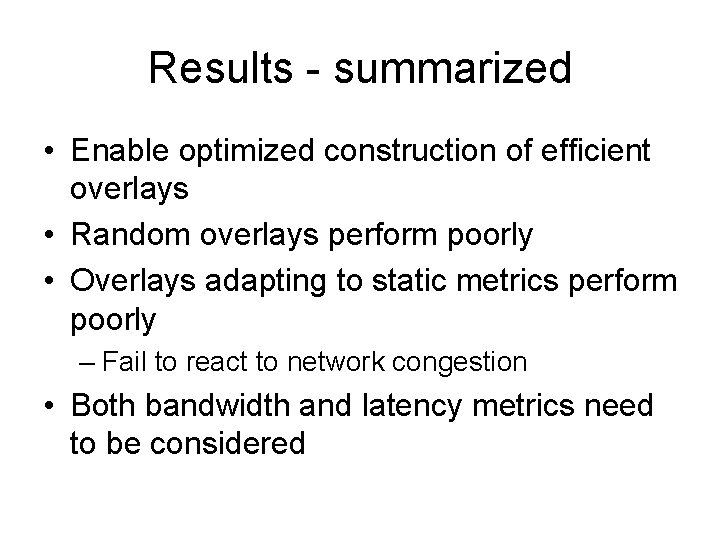 Results - summarized

• Enable optimized construction of efficient overlays
• Random overlays perform poorly
• Overlays adapting to static metrics perform poorly
– Fail to react to network congestion
• Both bandwidth and latency metrics need to be considered